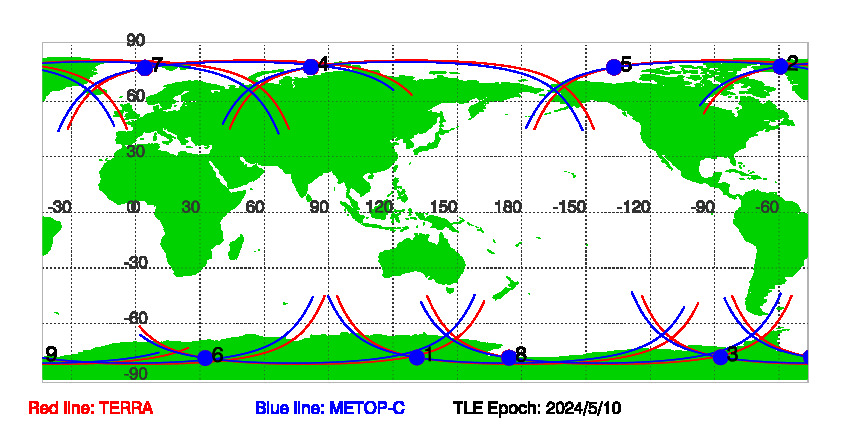 90
7
4
5
2
60
30
-30
0
30
60
90
120
150
180
-150
-120
-90
-60
-30
-60
9
6
1
8
3
-90

Red line: TERRA
Blue line: METOP-C
TLE Epoch: 2024/5/10